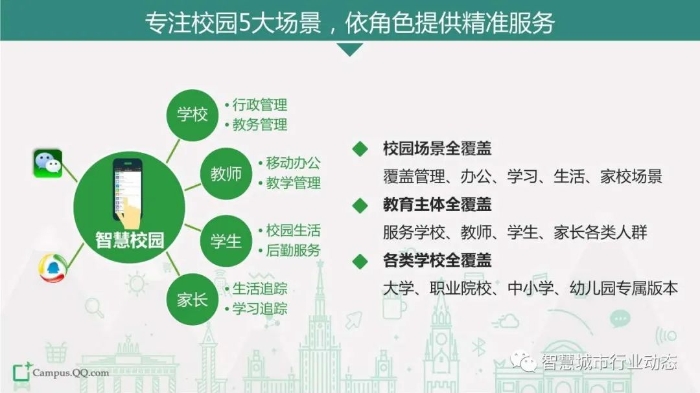 专注校园5大场景，依角色提供精准服务

智慧校园

学校
• 行政管理
• 教务管理

教师
• 移动办公
• 教学管理

学生
• 校园生活
• 后勤服务

家长
• 生活追踪
• 学习追踪

◆ 校园场景全覆盖
覆盖管理、办公、学习、生活、家校场景

◆ 教育主体全覆盖
服务学校、教师、学生、家长各类人群

◆ 各类学校全覆盖
大学、职业院校、中小学、幼儿园专属版本

Campus.QQ.com

智慧城市行业动态